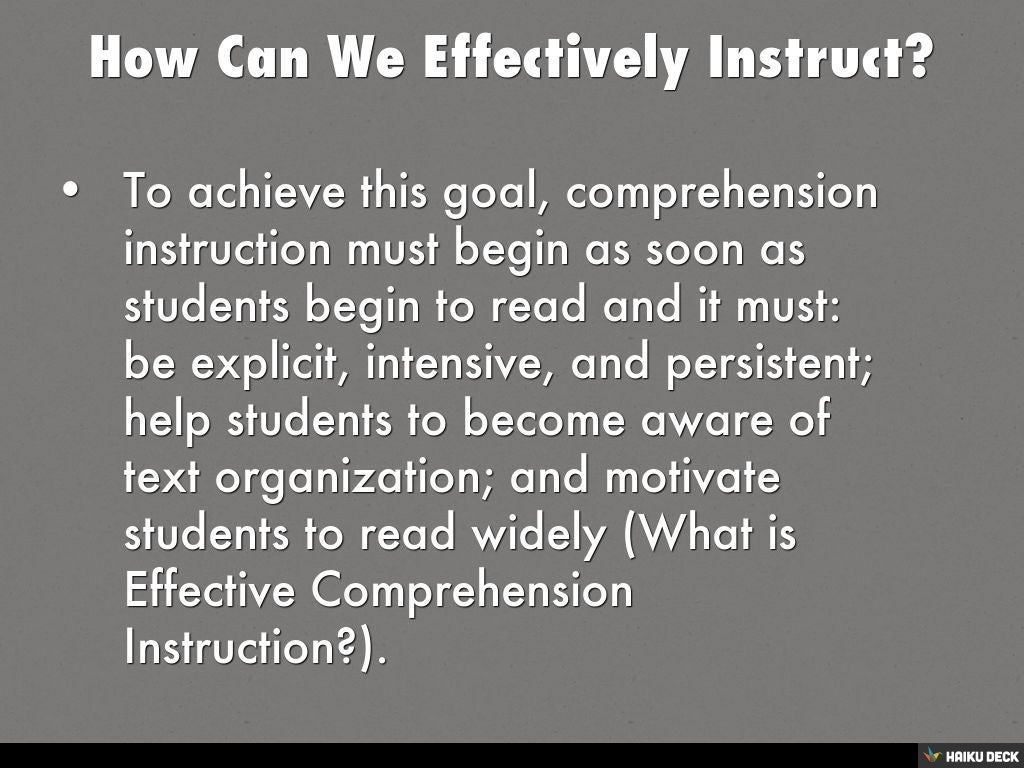 How Can We Effectively Instruct?

• To achieve this goal, comprehension instruction must begin as soon as students begin to read and it must: be explicit, intensive, and persistent; help students to become aware of text organization; and motivate students to read widely (What is Effective Comprehension Instruction?).

HAIKU DECK